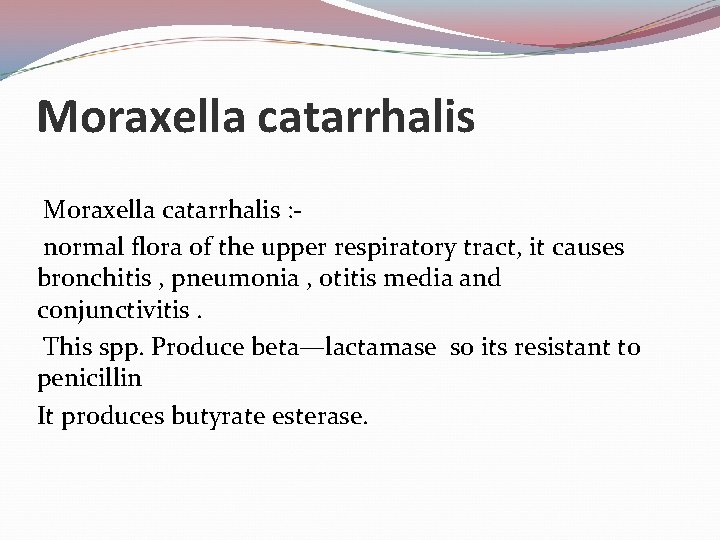 Moraxella catarrhalis

Moraxella catarrhalis :-

normal flora of the upper respiratory tract, it causes bronchitis , pneumonia , otitis media and conjunctivitis .

This spp. Produce beta—lactamase so its resistant to penicillin

It produces butyrate esterase.